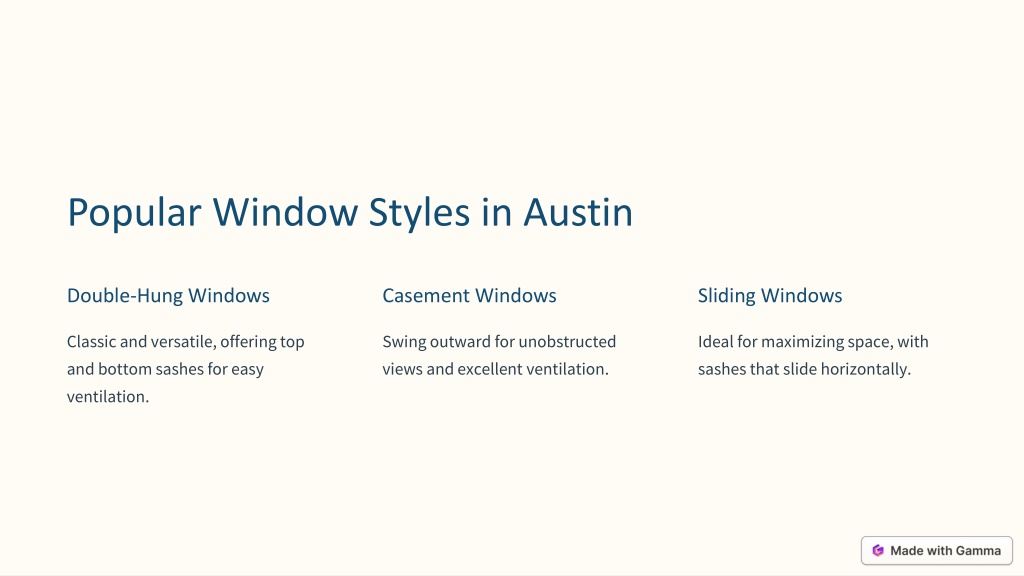 Popular Window Styles in Austin

Double-Hung Windows

Classic and versatile, offering top and bottom sashes for easy ventilation.

Casement Windows

Swing outward for unobstructed views and excellent ventilation.

Sliding Windows

Ideal for maximizing space, with sashes that slide horizontally.

Made with Gamma